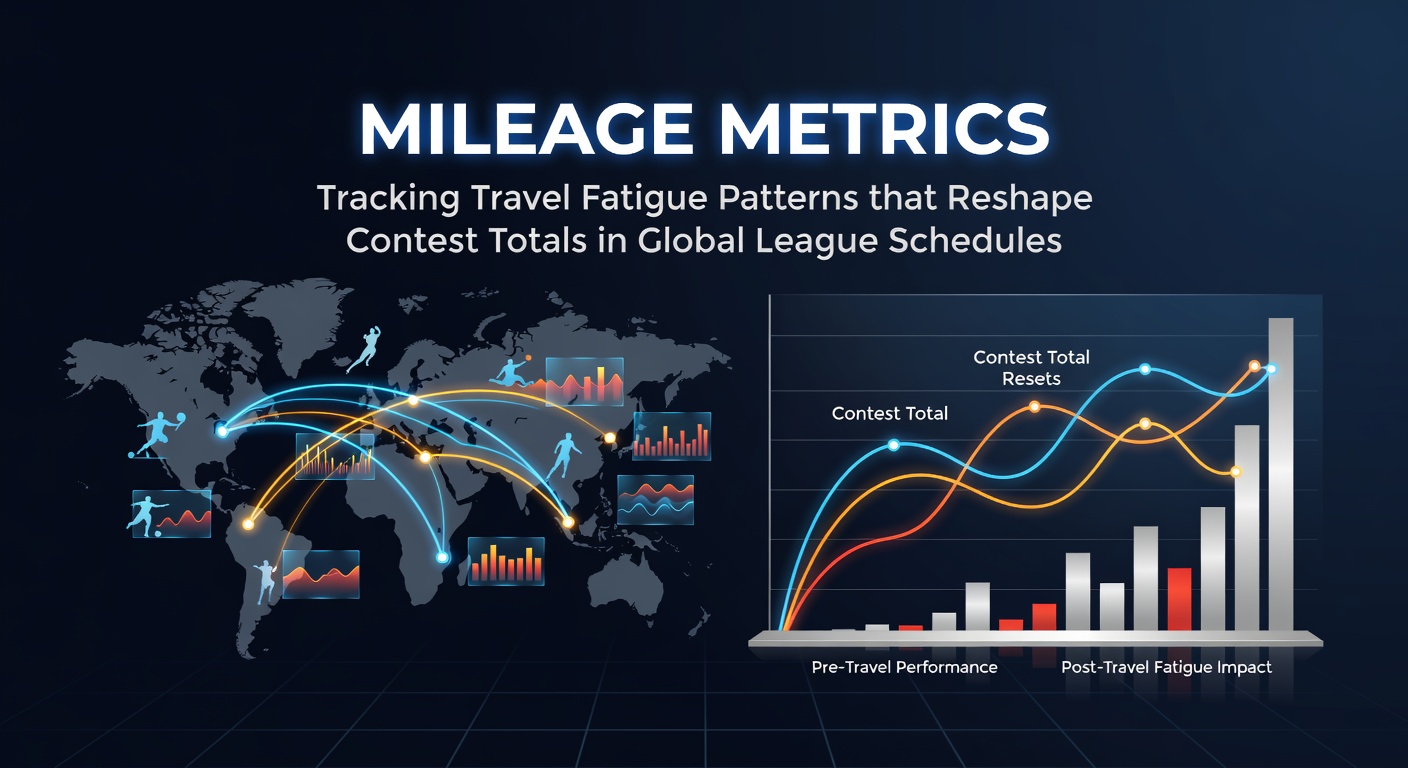 MILEAGE METRICS

Tracking Travel Fatigue Patterns that Reshape Contest Totals in Global League Schedules

Contest Total Resets

Contest Total

Pre-Travel Performance

Post-Travel Fatigue Impact